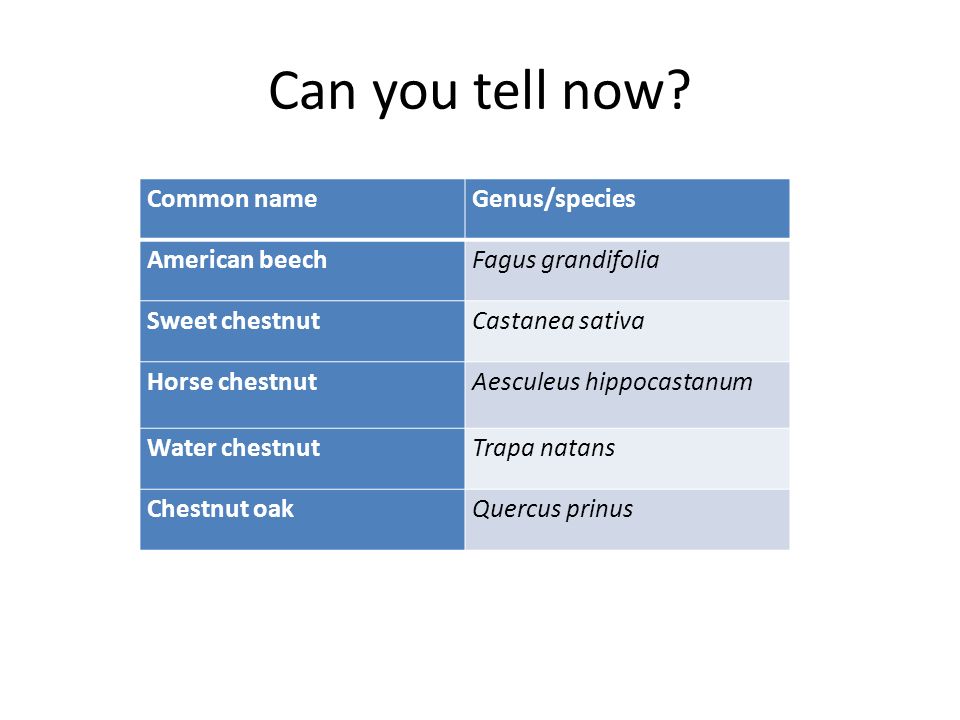 Can you tell now?

| Common name | Genus/species |
|---|---|
| American beech | Fagus grandifolia |
| Sweet chestnut | Castanea sativa |
| Horse chestnut | Aesculeus hippocastanum |
| Water chestnut | Trapa natans |
| Chestnut oak | Quercus prinus |